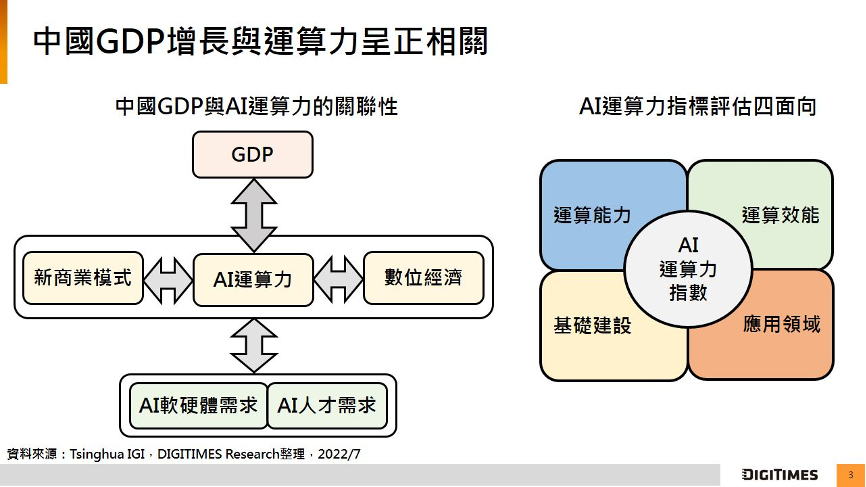 中國GDP增長與運算力呈正相關

中國GDP與AI運算力的關聯性

GDP

新商業模式

AI運算力

數位經濟

AI軟硬體需求

AI人才需求

AI運算力指標評估四面向

運算能力

運算效能

AI
運算力
指數

基礎建設

應用領域

資料來源：Tsinghua IGI，DIGITIMES Research整理，2022/7

DIGITIMES

3